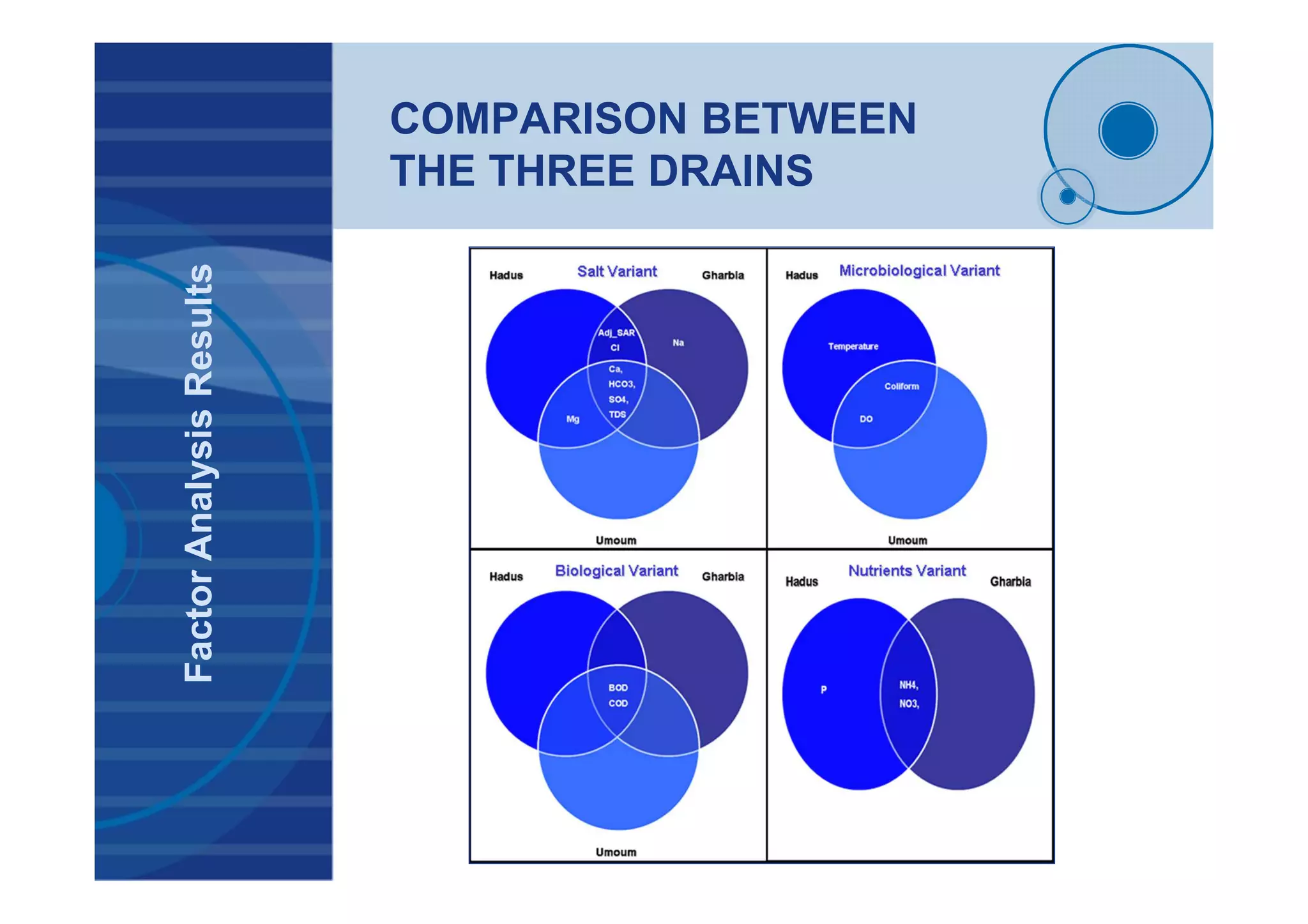 Factor Analysis Results

COMPARISON BETWEEN THE THREE DRAINS

Hadus
Salt Variant
Gharbia
Adj_SAR
Cl
Na
Ca,
HCO3,
SO4,
TDS
Mg
Umoum

Hadus
Microbiological Variant
Temperature
Coliform
DO
Umoum

Hadus
Biological Variant
Gharbia
BOD
COD
Umoum

Hadus
Nutrients Variant
Gharbia
P
NH4,
NO3,